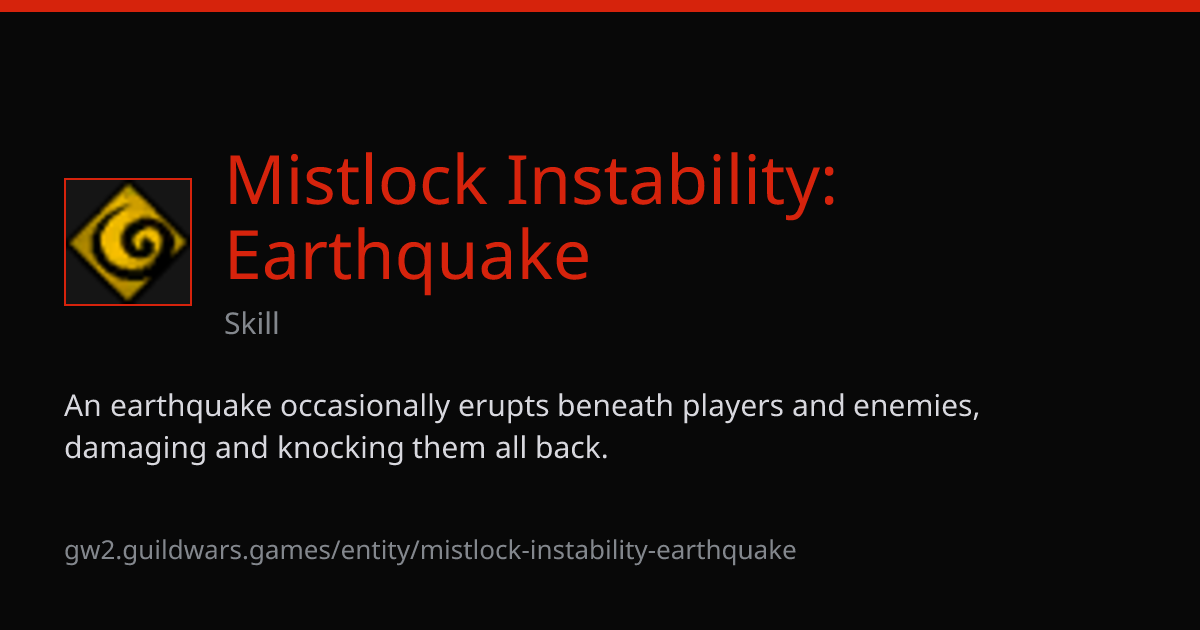 Mistlock Instability: Earthquake

Skill

An earthquake occasionally erupts beneath players and enemies, damaging and knocking them all back.

gw2.guildwars.games/entity/mistlock-instability-earthquake